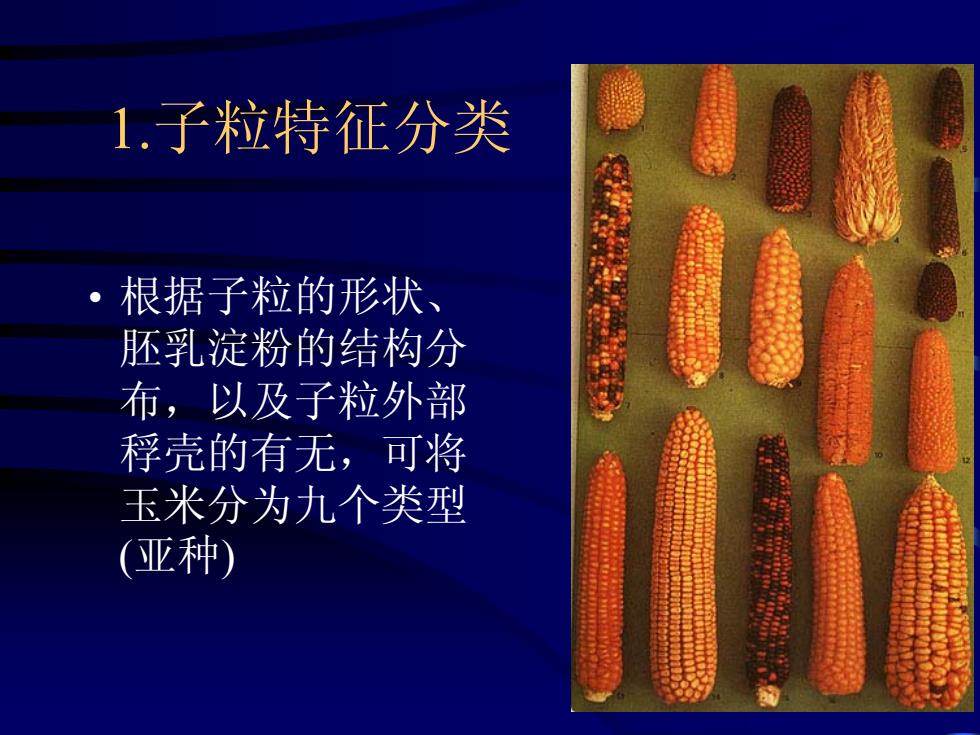 1.子粒特征分类

• 根据子粒的形状、胚乳淀粉的结构分布，以及子粒外部稃壳的有无，可将玉米分为九个类型(亚种)